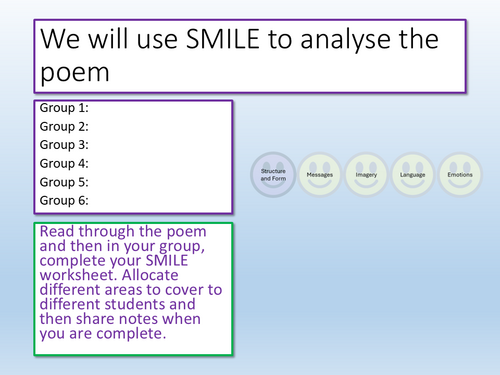 We will use SMILE to analyse the poem

Group 1:
Group 2:
Group 3:
Group 4:
Group 5:
Group 6:

Structure and Form

Messages

Imagery

Language

Emotions

Read through the poem and then in your group, complete your SMILE worksheet. Allocate different areas to cover to different students and then share notes when you are complete.